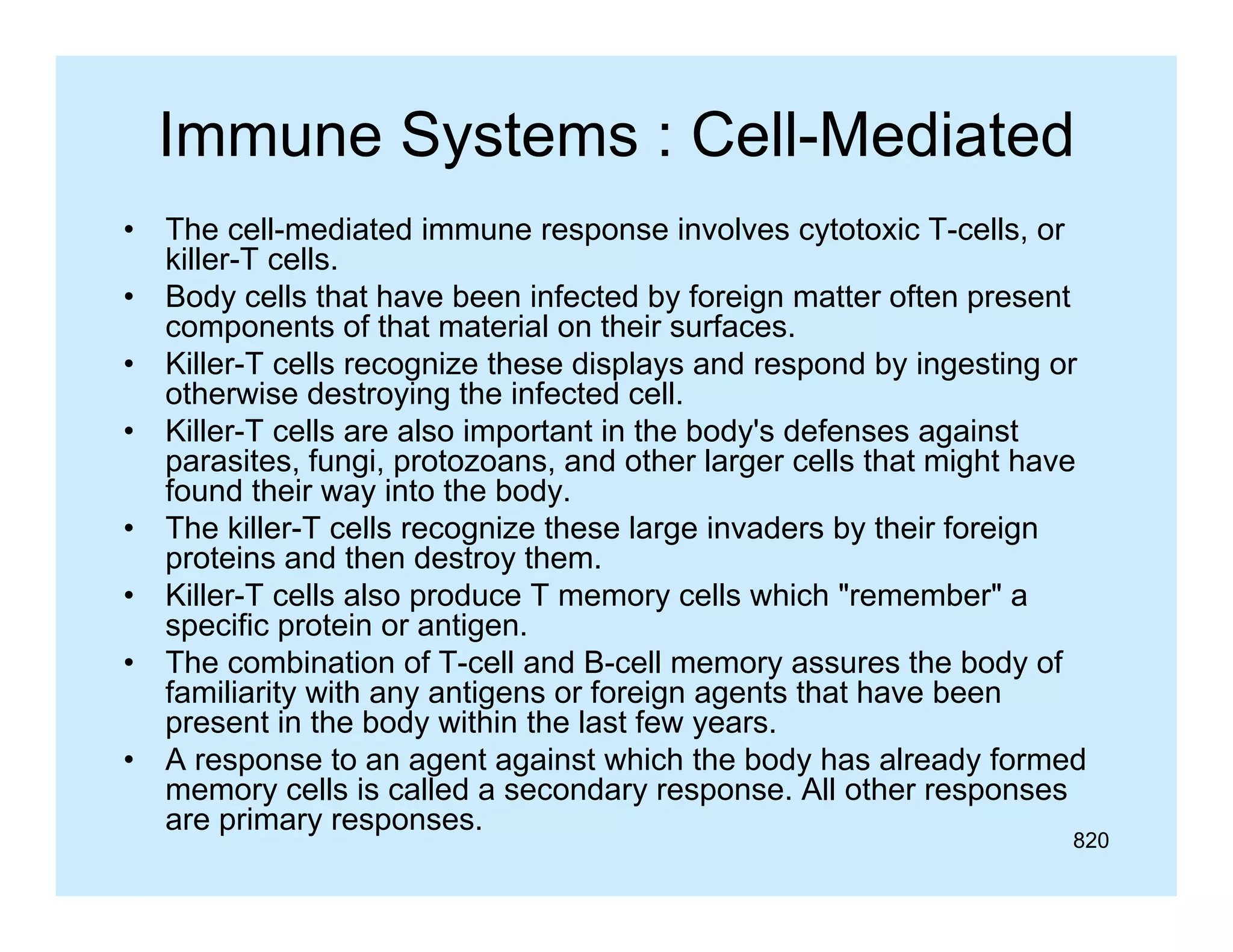 Immune Systems : Cell-Mediated

• The cell-mediated immune response involves cytotoxic T-cells, or killer-T cells.
• Body cells that have been infected by foreign matter often present components of that material on their surfaces.
• Killer-T cells recognize these displays and respond by ingesting or otherwise destroying the infected cell.
• Killer-T cells are also important in the body's defenses against parasites, fungi, protozoans, and other larger cells that might have found their way into the body.
• The killer-T cells recognize these large invaders by their foreign proteins and then destroy them.
• Killer-T cells also produce T memory cells which "remember" a specific protein or antigen.
• The combination of T-cell and B-cell memory assures the body of familiarity with any antigens or foreign agents that have been present in the body within the last few years.
• A response to an agent against which the body has already formed memory cells is called a secondary response. All other responses are primary responses.

820